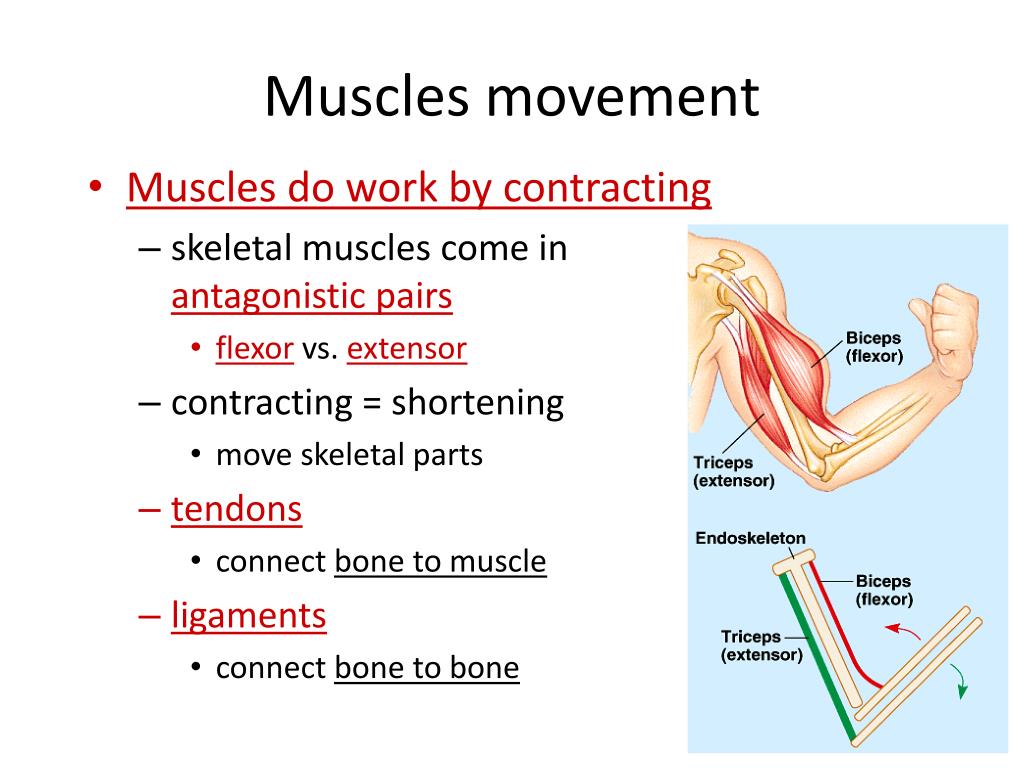 Muscles movement

• Muscles do work by contracting
– skeletal muscles come in antagonistic pairs
• flexor vs. extensor
– contracting = shortening
• move skeletal parts
– tendons
• connect bone to muscle
– ligaments
• connect bone to bone

Biceps (flexor)
Triceps (extensor)
Endoskeleton
Biceps (flexor)
Triceps (extensor)